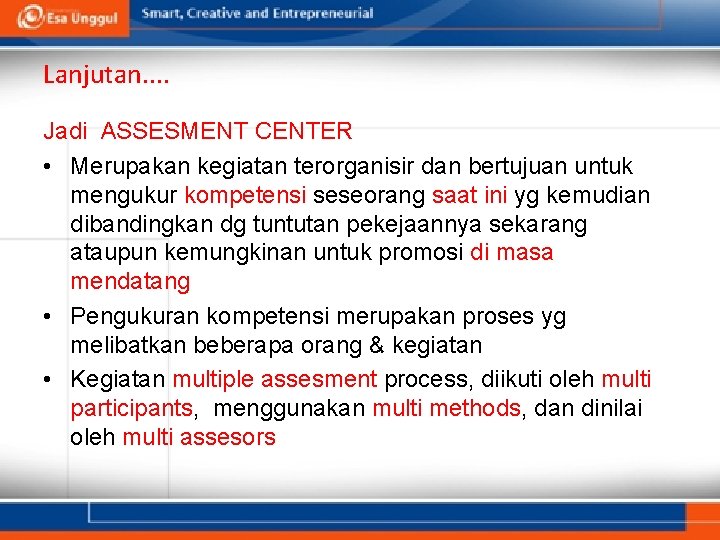 Esa Unggul

Smart, Creative and Entrepreneurial

Lanjutan….

Jadi ASSESMENT CENTER

• Merupakan kegiatan terorganisir dan bertujuan untuk mengukur kompetensi seseorang saat ini yg kemudian dibandingkan dg tuntutan pekejaannya sekarang ataupun kemungkinan untuk promosi di masa mendatang

• Pengukuran kompetensi merupakan proses yg melibatkan beberapa orang & kegiatan

• Kegiatan multiple assesment process, diikuti oleh multi participants, menggunakan multi methods, dan dinilai oleh multi assesors